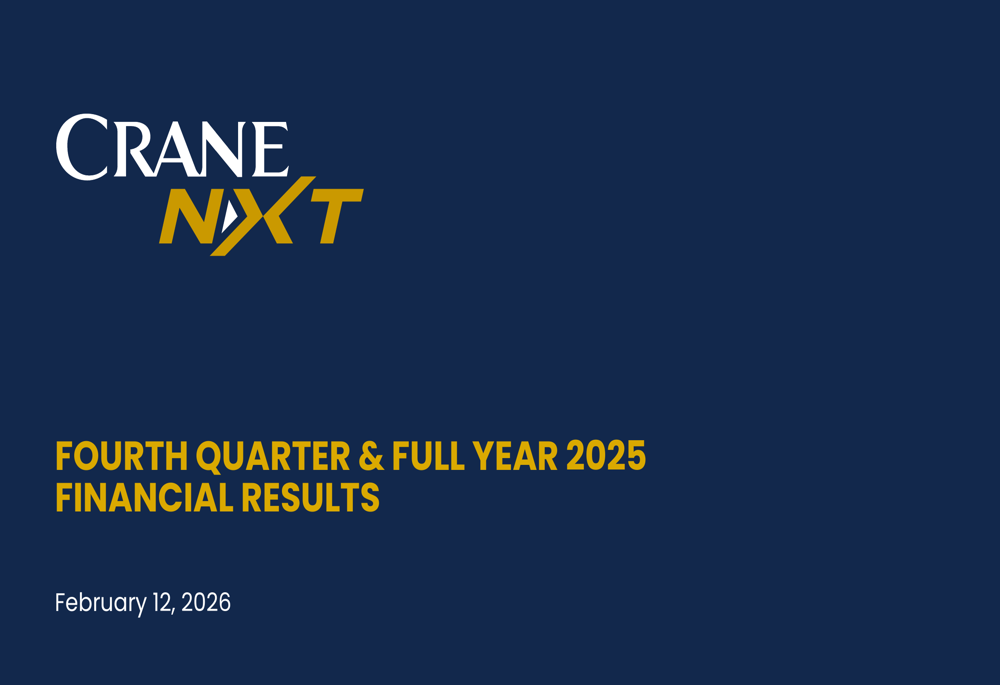 CRANE
NXT

FOURTH QUARTER & FULL YEAR 2025
FINANCIAL RESULTS

February 12, 2026